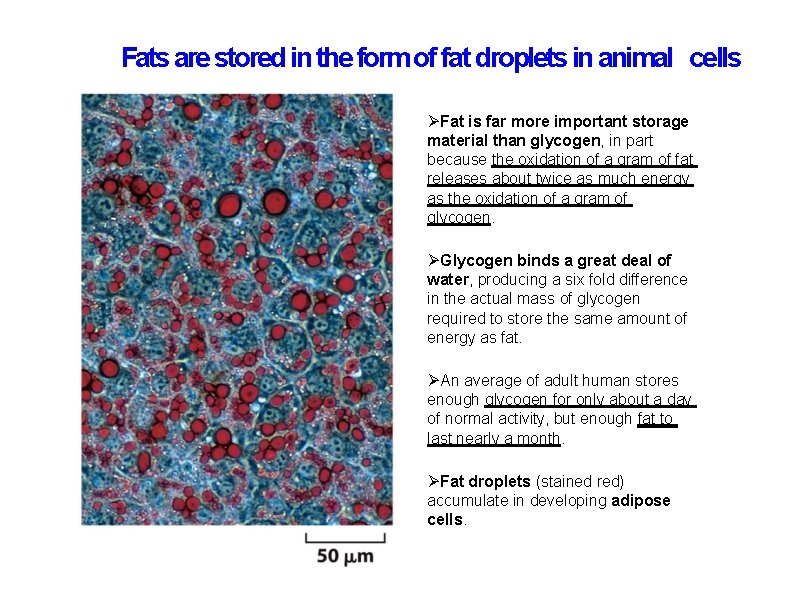 Fats are stored in the form of fat droplets in animal cells

50 μm

➢Fat is far more important storage material than glycogen, in part because the oxidation of a gram of fat releases about twice as much energy as the oxidation of a gram of glycogen.

➢Glycogen binds a great deal of water, producing a six fold difference in the actual mass of glycogen required to store the same amount of energy as fat.

➢An average of adult human stores enough glycogen for only about a day of normal activity, but enough fat to last nearly a month.

➢Fat droplets (stained red) accumulate in developing adipose cells.